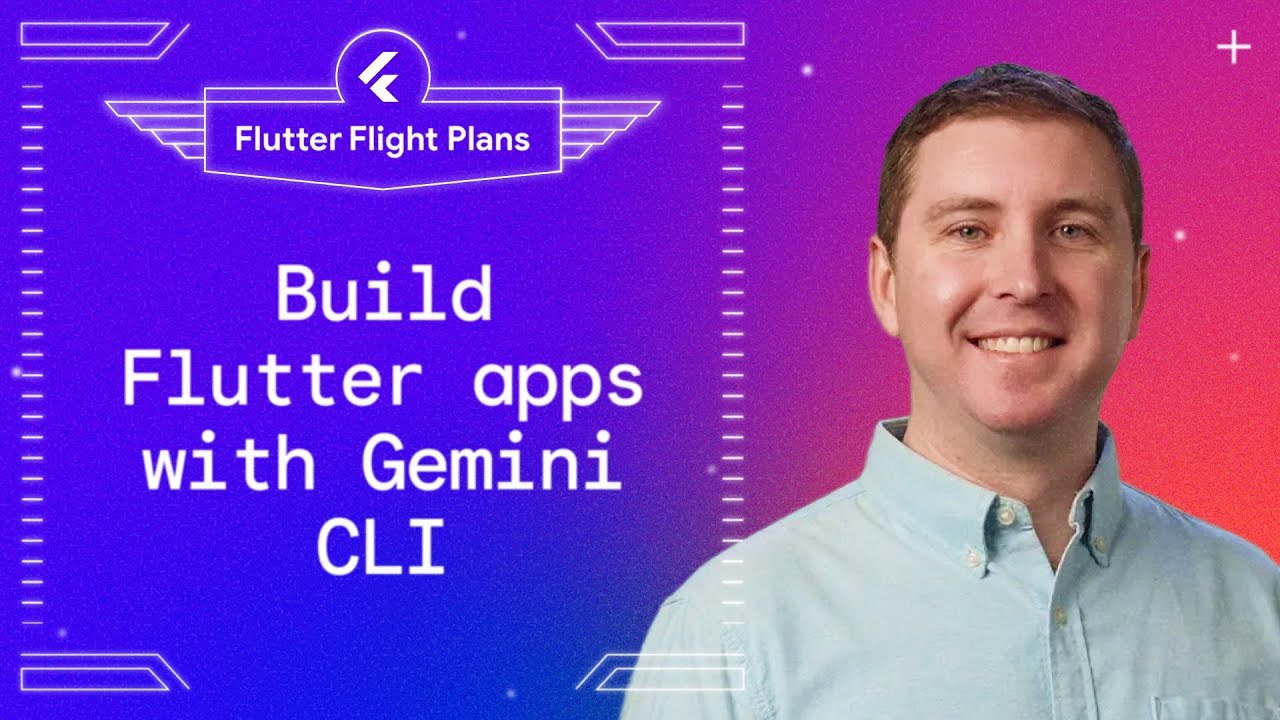 Flutter Flight Plans

Build Flutter apps with Gemini CLI